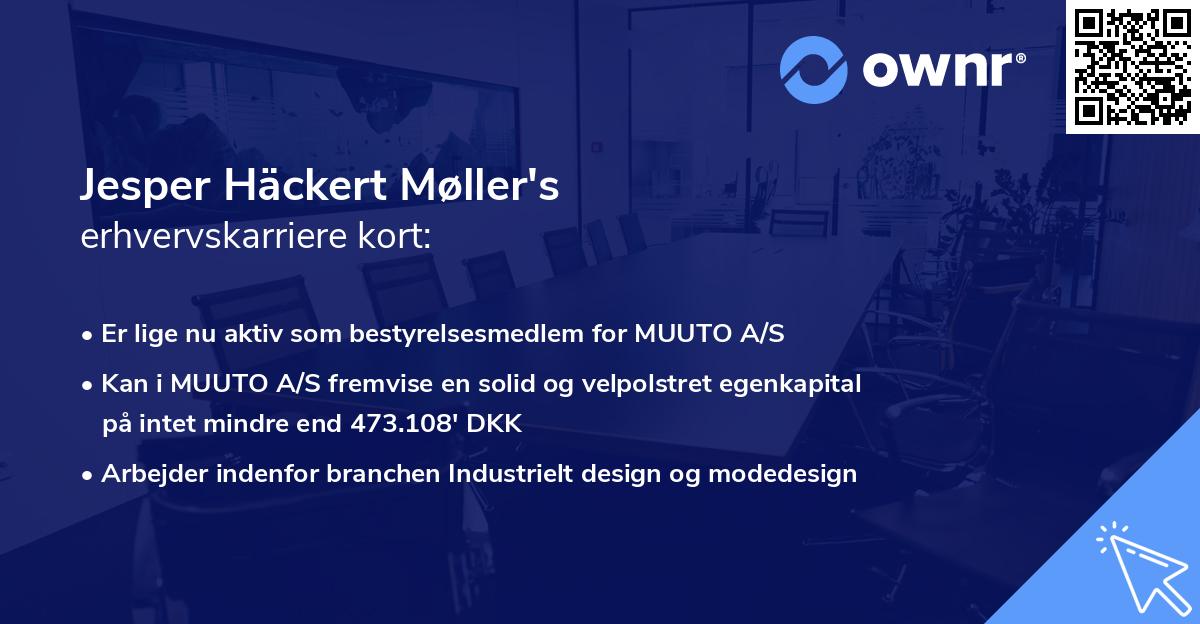 ownr®

Jesper Häckert Møller's
erhvervskarriere kort:

• Er lige nu aktiv som bestyrelsesmedlem for MUUTO A/S

• Kan i MUUTO A/S fremvise en solid og velpolstret egenkapital på intet mindre end 473.108' DKK

• Arbejder indenfor branchen Industrielt design og modedesign